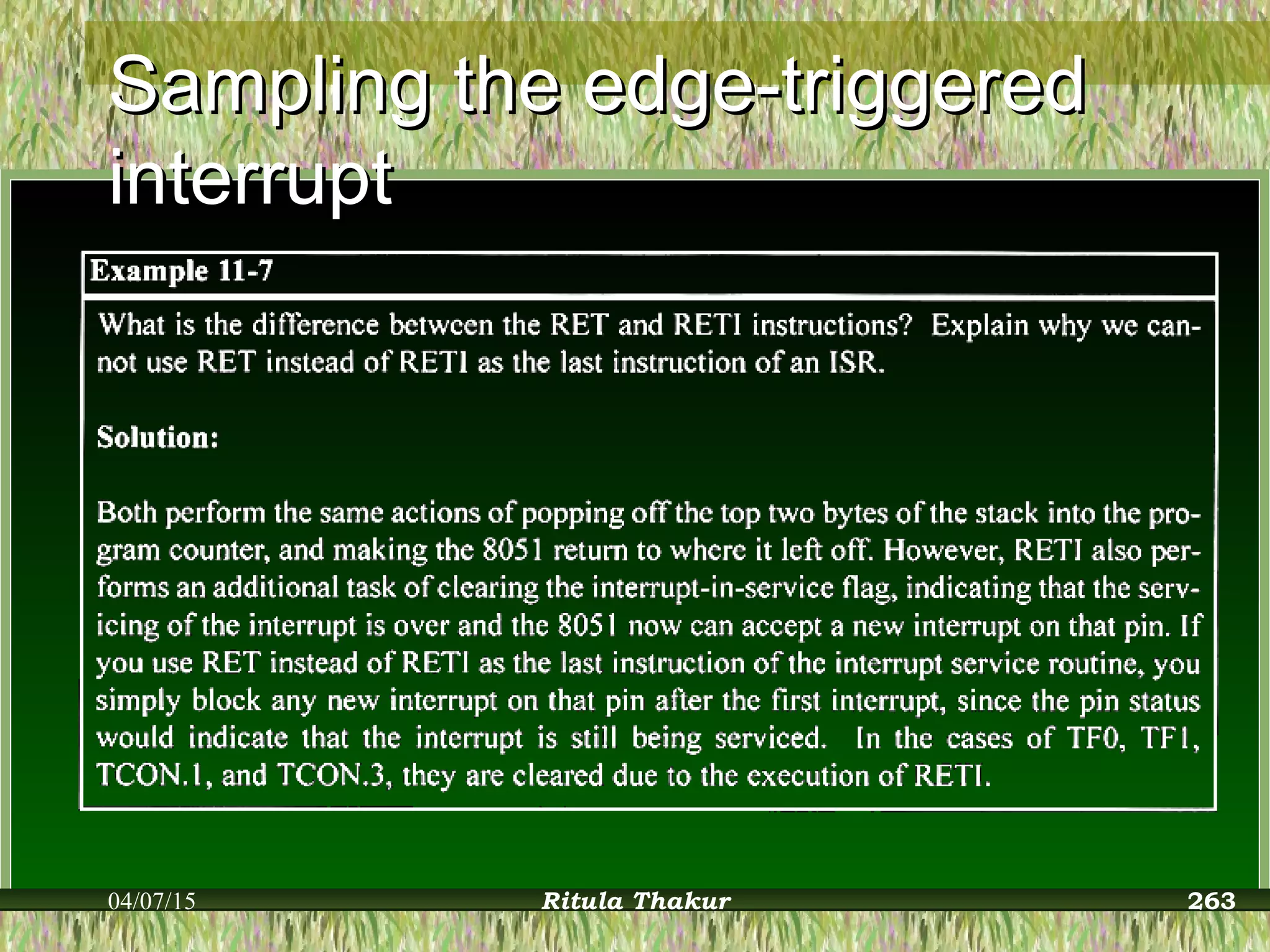 Sampling the edge-triggered interrupt

Example 11-7

What is the difference between the RET and RETI instructions? Explain why we cannot use RET instead of RETI as the last instruction of an ISR.

Solution:

Both perform the same actions of popping off the top two bytes of the stack into the program counter, and making the 8051 return to where it left off. However, RETI also performs an additional task of clearing the interrupt-in-service flag, indicating that the servicing of the interrupt is over and the 8051 now can accept a new interrupt on that pin. If you use RET instead of RETI as the last instruction of the interrupt service routine, you simply block any new interrupt on that pin after the first interrupt, since the pin status would indicate that the interrupt is still being serviced. In the cases of TF0, TF1, TCON.1, and TCON.3, they are cleared due to the execution of RETI.

04/07/15

Ritula Thakur

263